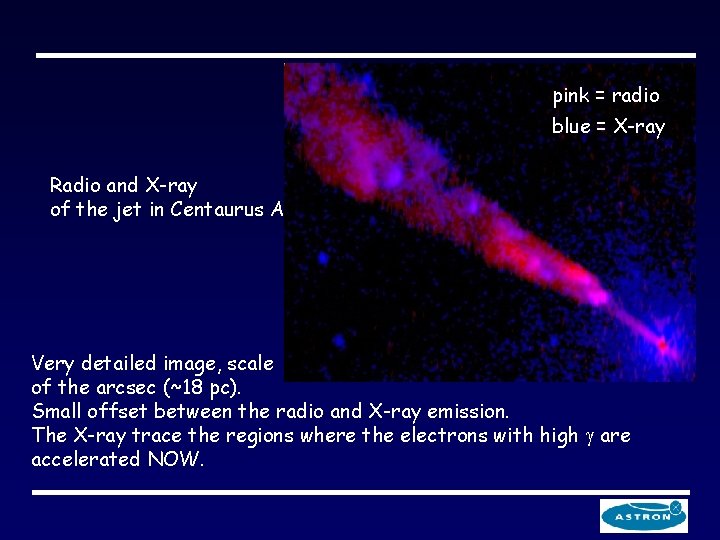 pink = radio
blue = X-ray

Radio and X-ray of the jet in Centaurus A

Very detailed image, scale of the arcsec (~18 pc).
Small offset between the radio and X-ray emission.
The X-ray trace the regions where the electrons with high $\gamma$ are accelerated NOW.

ASTRON